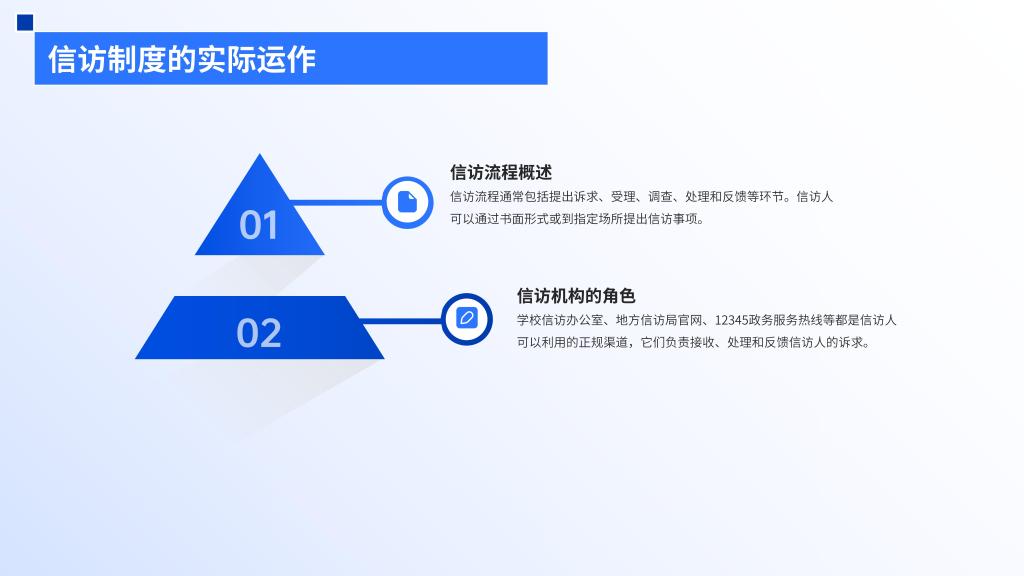 信访制度的实际运作

01

信访流程概述

信访流程通常包括提出诉求、受理、调查、处理和反馈等环节。信访人可以通过书面形式或到指定场所提出信访事项。

02

信访机构的角色

学校信访办公室、地方信访局官网、12345政务服务热线等都是信访人可以利用的正规渠道，它们负责接收、处理和反馈信访人的诉求。